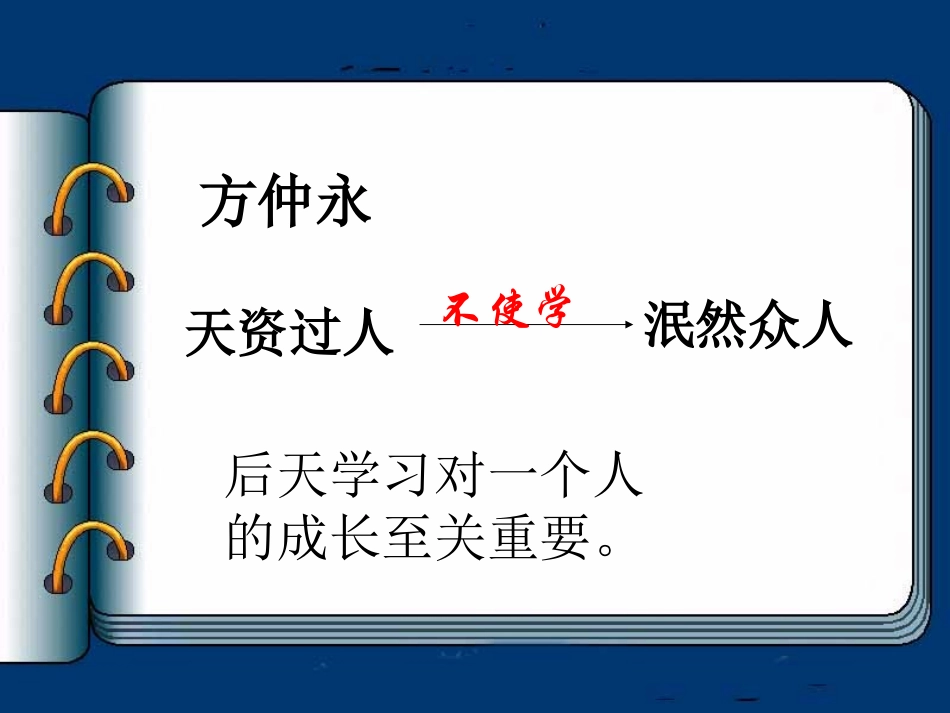 方仲永

天资过人 不使学 泯然众人

后天学习对一个人的成长至关重要。